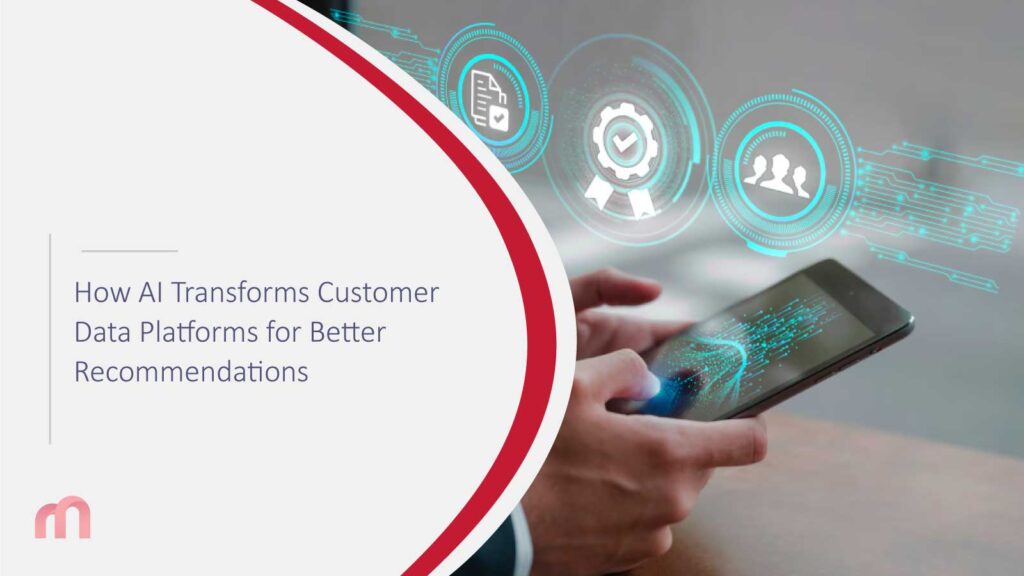 How AI Transforms Customer Data Platforms for Better Recommendations